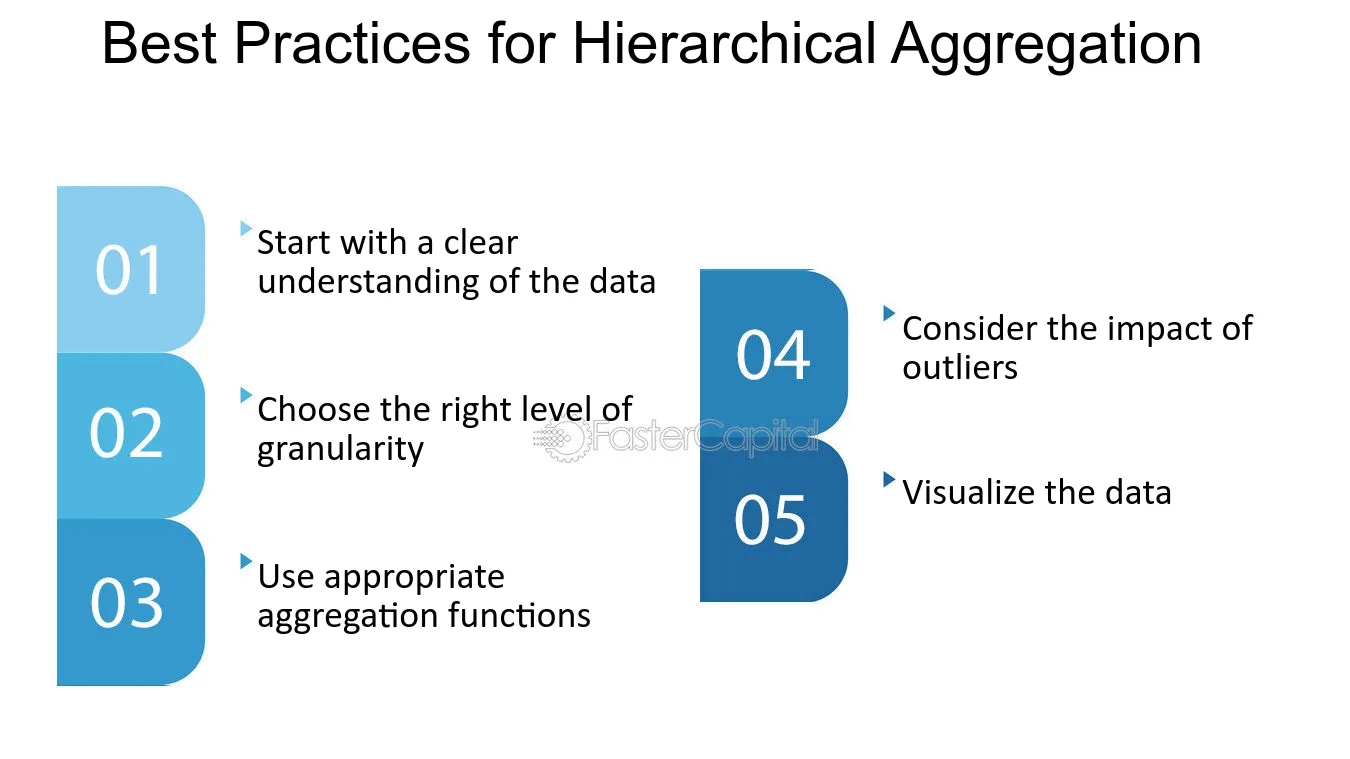 Best Practices for Hierarchical Aggregation

01

Start with a clear understanding of the data

02

Choose the right level of granularity

03

Use appropriate aggregation functions

04

Consider the impact of outliers

05

Visualize the data

FasterCapital